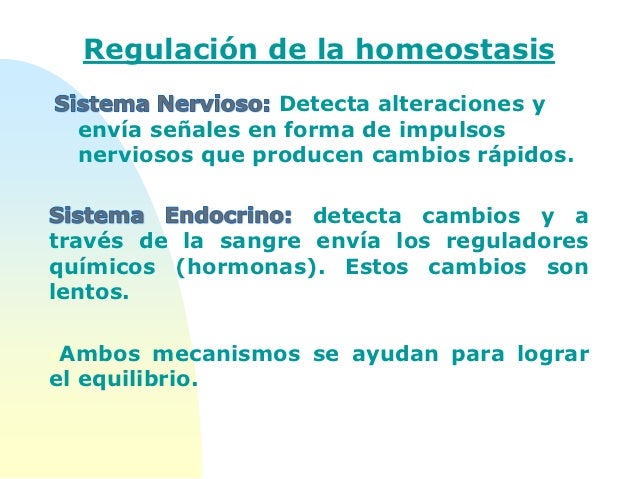 Regulación de la homeostasis

Sistema Nervioso: Detecta alteraciones y envía señales en forma de impulsos nerviosos que producen cambios rápidos.

Sistema Endocrino: detecta cambios y a través de la sangre envía los reguladores químicos (hormonas). Estos cambios son lentos.

Ambos mecanismos se ayudan para lograr el equilibrio.